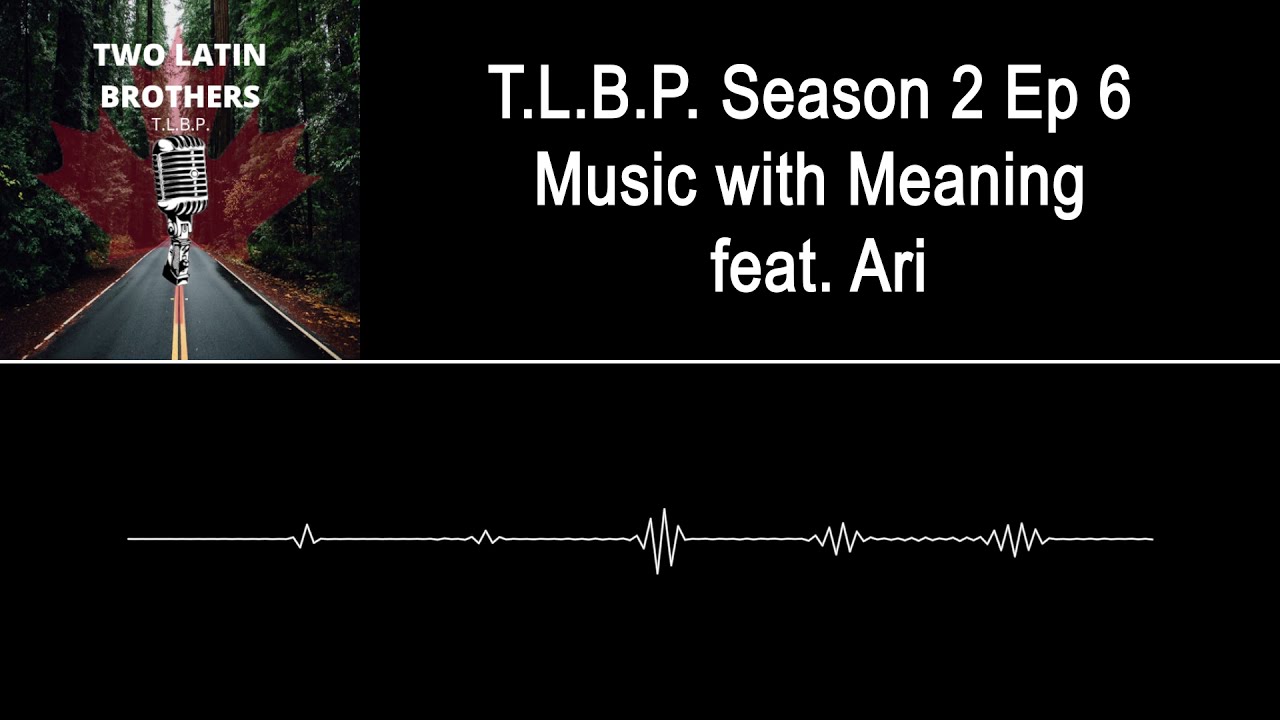 TWO LATIN BROTHERS
T.L.B.P.

T.L.B.P. Season 2 Ep 6
Music with Meaning
feat. Ari